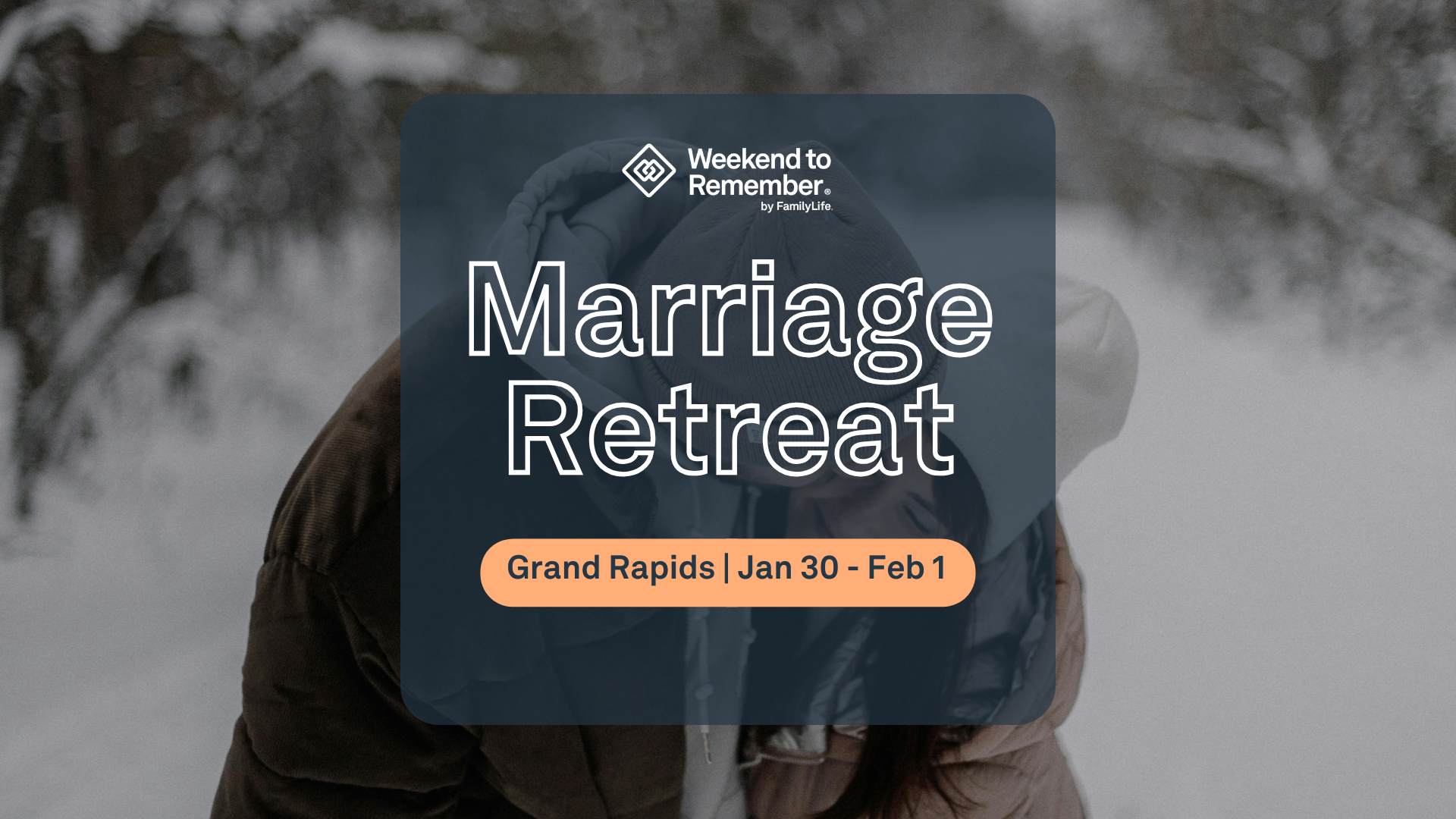 Weekend to Remember®
by FamilyLife.

Marriage Retreat

Grand Rapids | Jan 30 - Feb 1